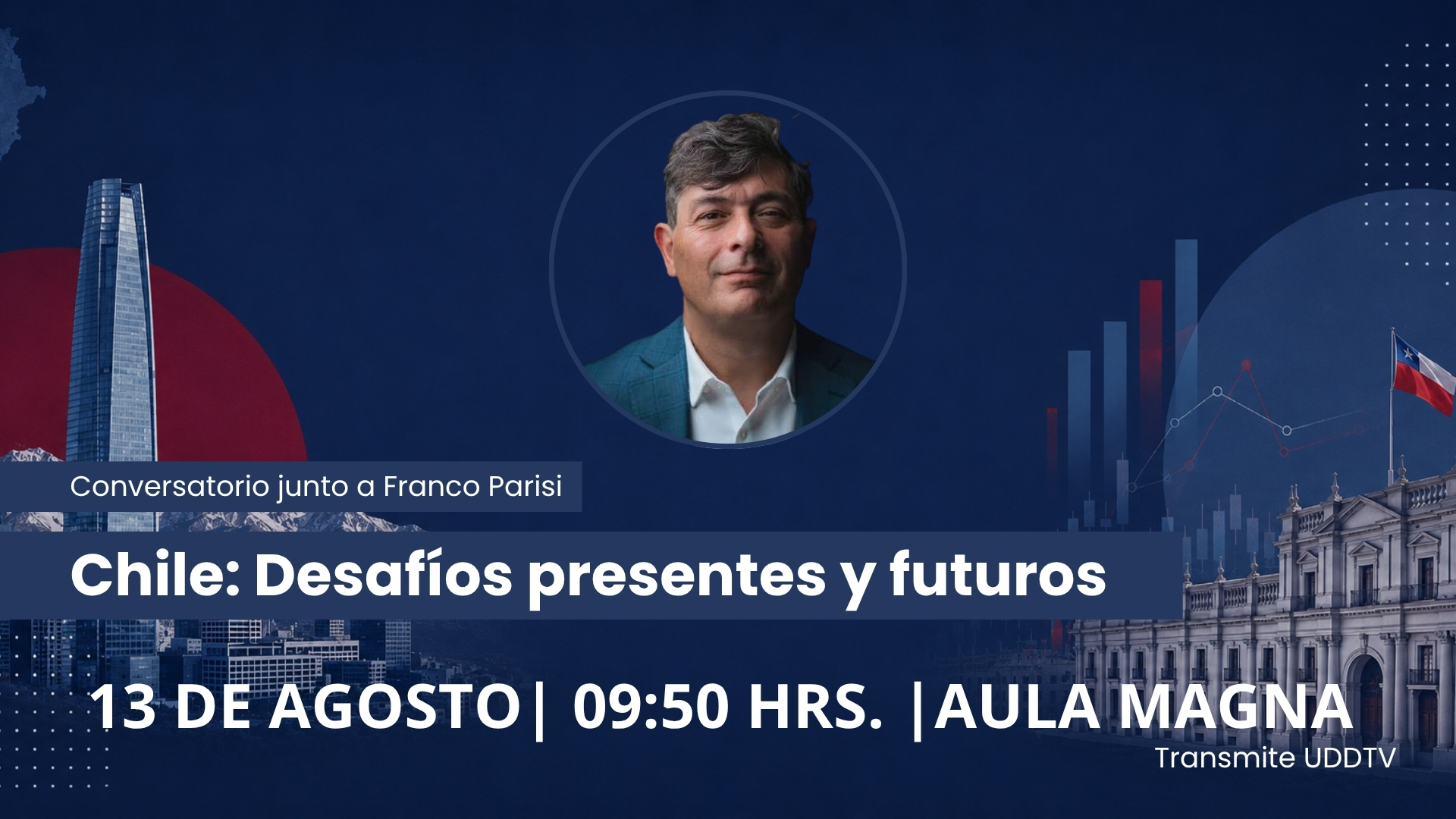 Conversatorio junto a Franco Parisi

Chile: Desafíos presentes y futuros

13 DE AGOSTO| 09:50 HRS. |AULA MAGNA

Transmite UDDTV